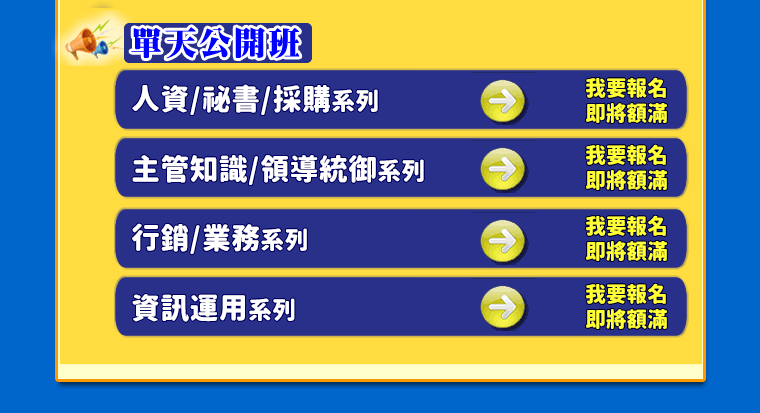 單天公開班

人資/祕書/採購系列

我要報名
即將額滿

主管知識/領導統御系列

我要報名
即將額滿

行銷/業務系列

我要報名
即將額滿

資訊運用系列

我要報名
即將額滿